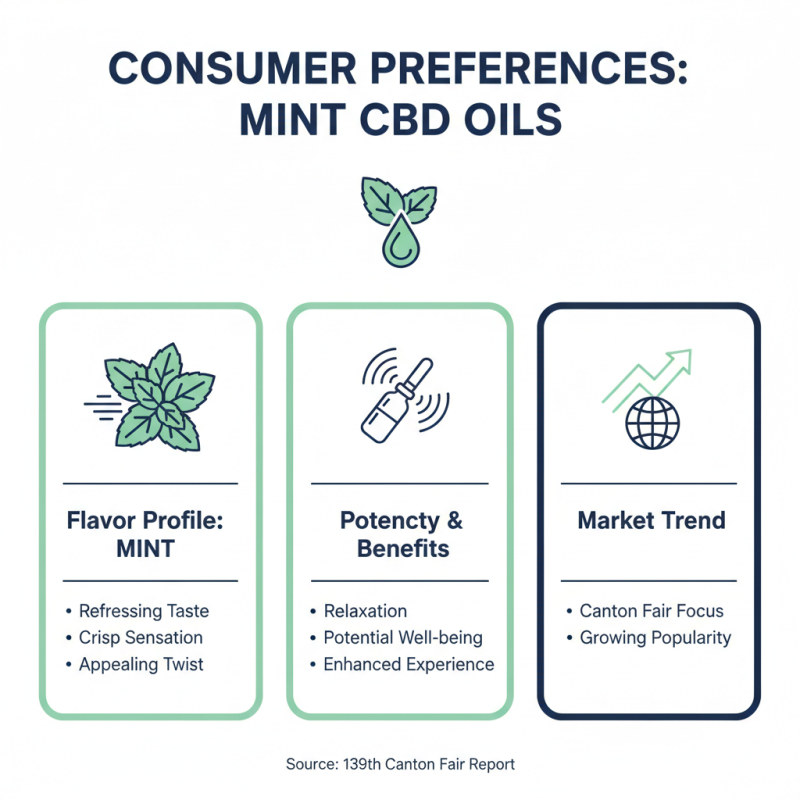 CONSUMER PREFERENCES:
MINT CBD OILS

Flavor Profile:
MINT

• Refressing Taste
• Crisp Sensation
• Appealing Twist

Potencty &
Benefits

• Relaxation
• Potential Well-being
• Enhanced Experience

Market Trend

• Canton Fair Focus
• Growing Popularity

Source: 139th Canton Fair Report